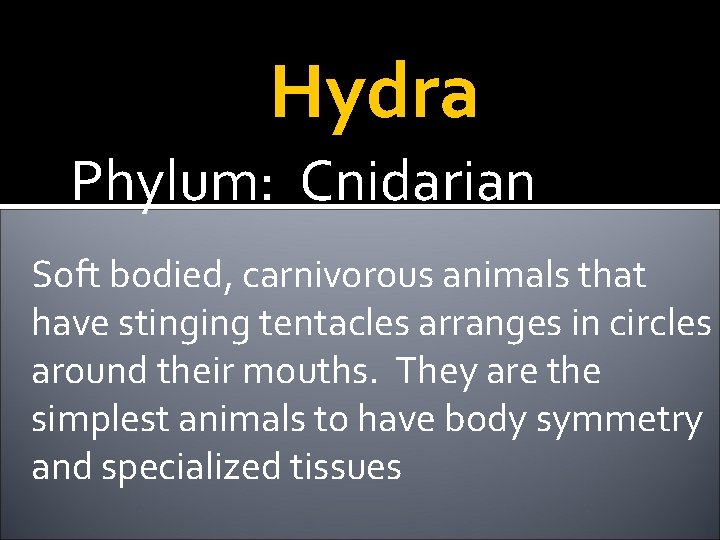 Hydra

Phylum: Cnidarian

Soft bodied, carnivorous animals that have stinging tentacles arranges in circles around their mouths. They are the simplest animals to have body symmetry and specialized tissues